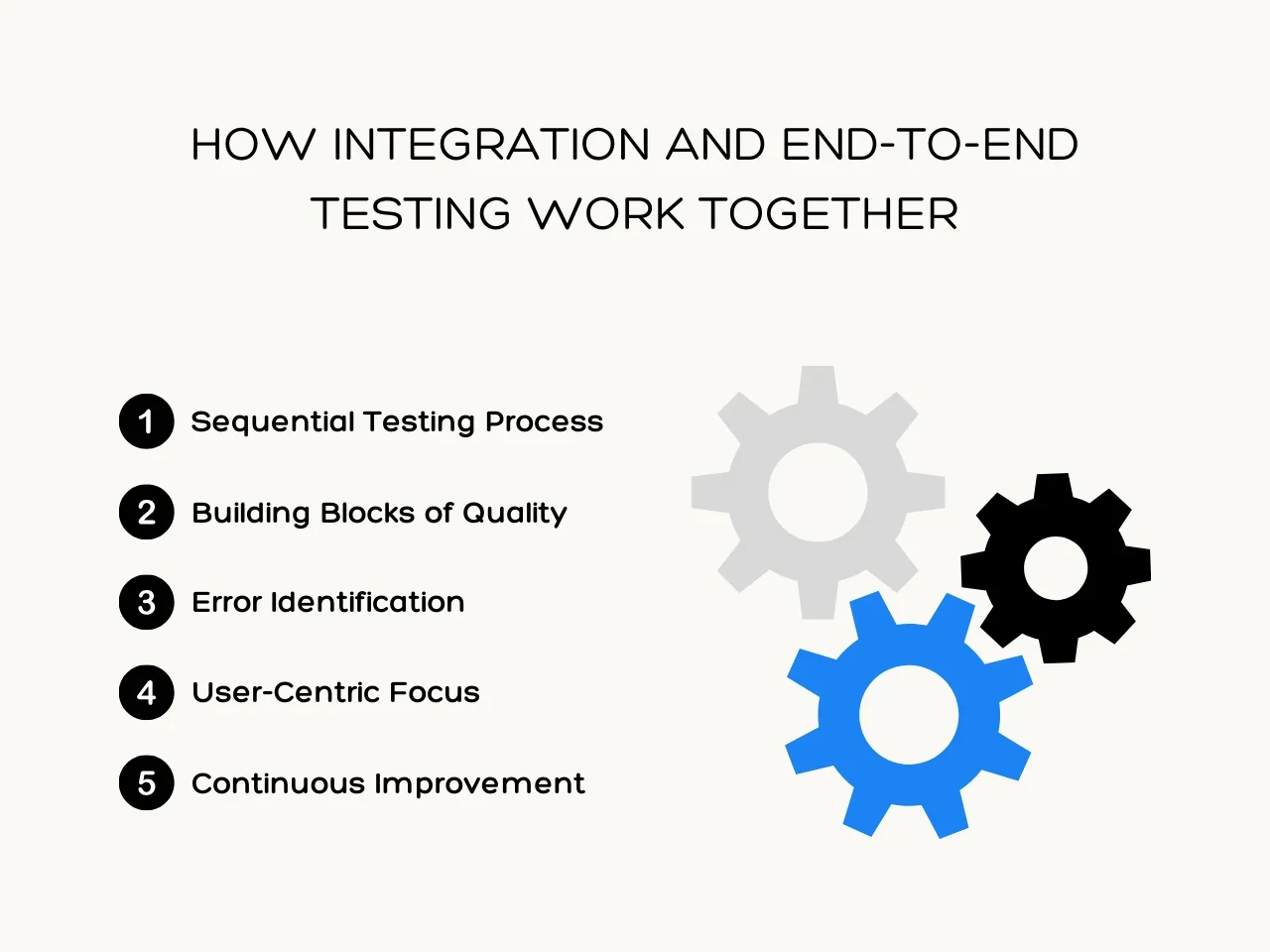 HOW INTEGRATION AND END-TO-END TESTING WORK TOGETHER

1 Sequential Testing Process

2 Building Blocks of Quality

3 Error Identification

4 User-Centric Focus

5 Continuous Improvement